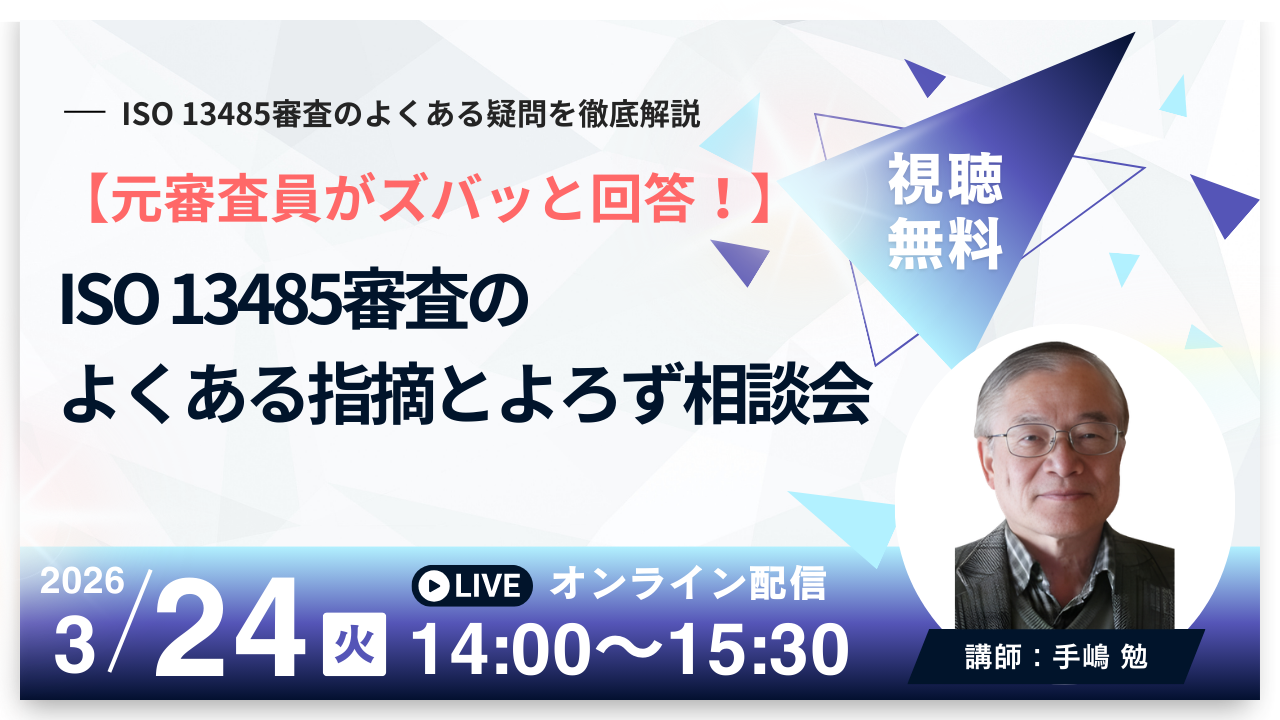 — ISO 13485審査のよくある疑問を徹底解説

【元審査員がズバッと回答！】

ISO 13485審査の
よくある指摘とよろず相談会

視聴
無料

2026
3/24 火

LIVE オンライン配信
14:00〜15:30

講師：手嶋 勉